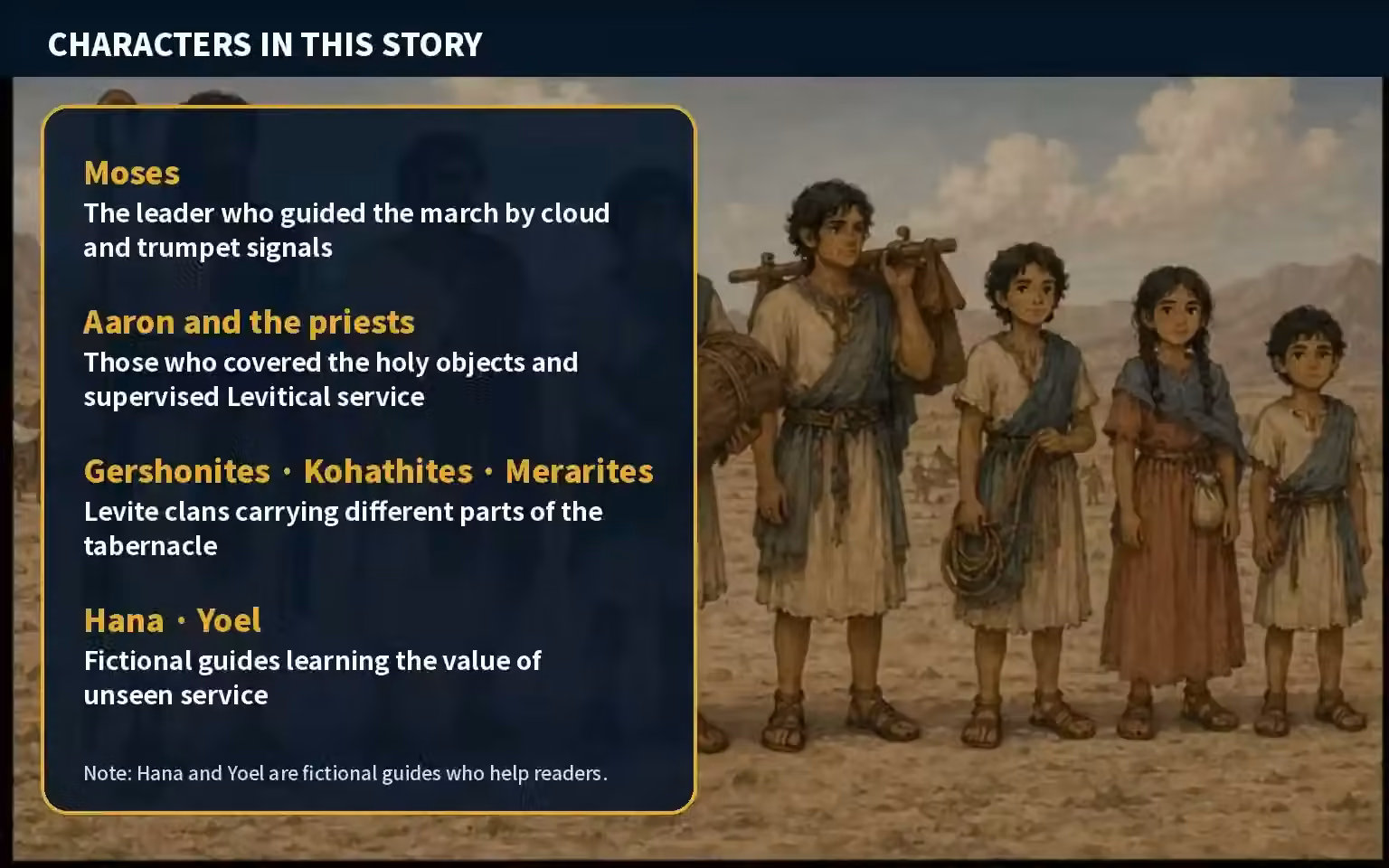 CHARACTERS IN THIS STORY

Moses
The leader who guided the march by cloud and trumpet signals

Aaron and the priests
Those who covered the holy objects and supervised Levitical service

Gershonites · Kohathites · Merarites
Levite clans carrying different parts of the tabernacle

Hana · Yoel
Fictional guides learning the value of unseen service

Note: Hana and Yoel are fictional guides who help readers.